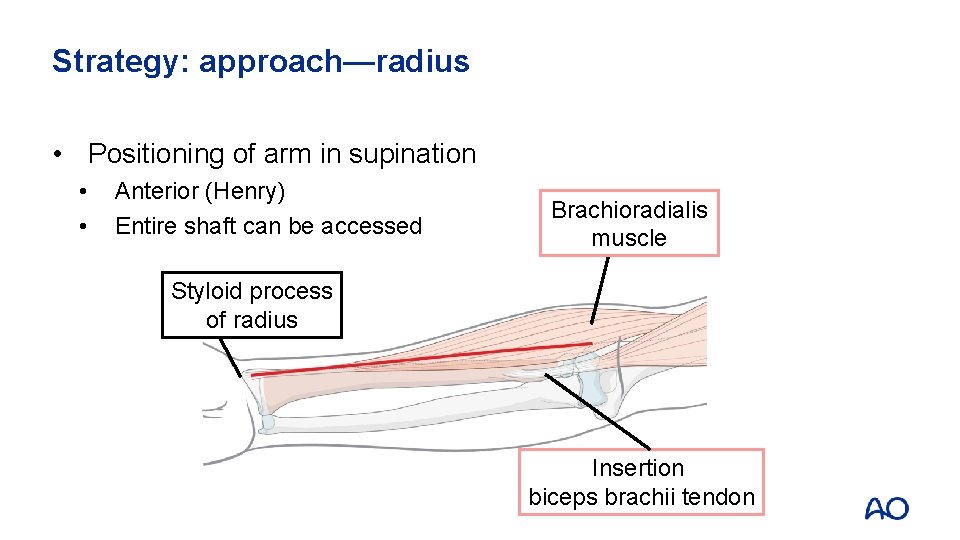 Strategy: approach—radius

• Positioning of arm in supination
• Anterior (Henry)
• Entire shaft can be accessed

Brachioradialis muscle

Styloid process of radius

Insertion biceps brachii tendon

AO